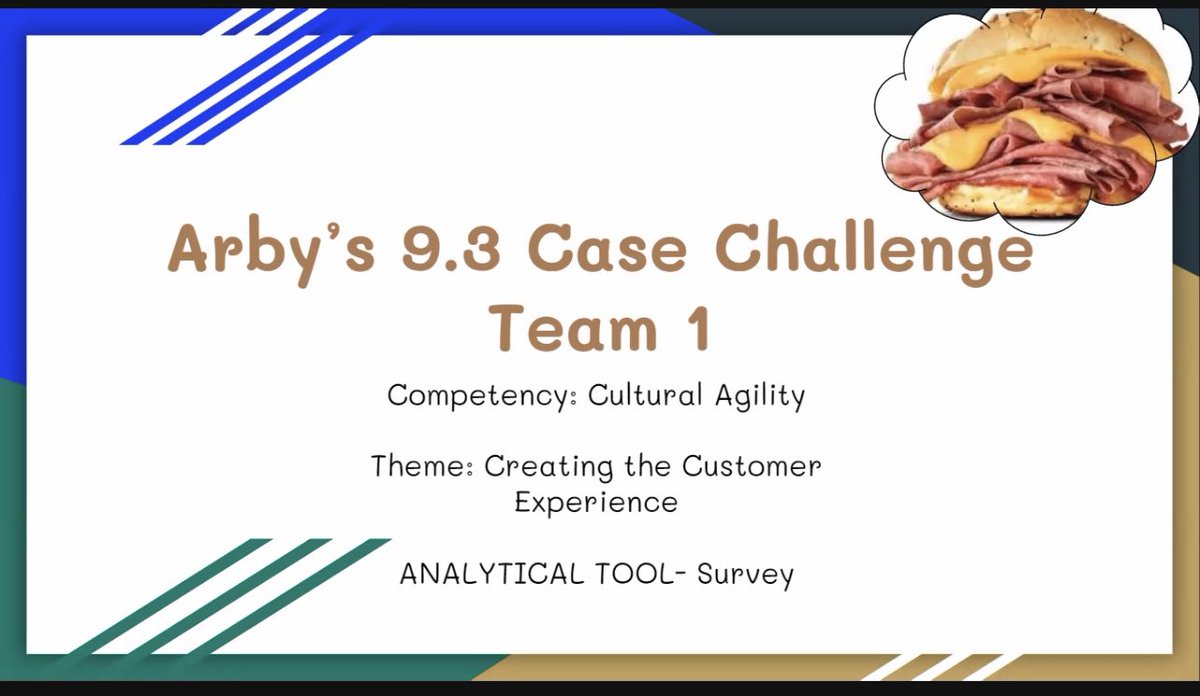 Arby's 9.3 Case Challenge
Team 1

Competency: Cultural Agility

Theme: Creating the Customer Experience

ANALYTICAL TOOL- Survey